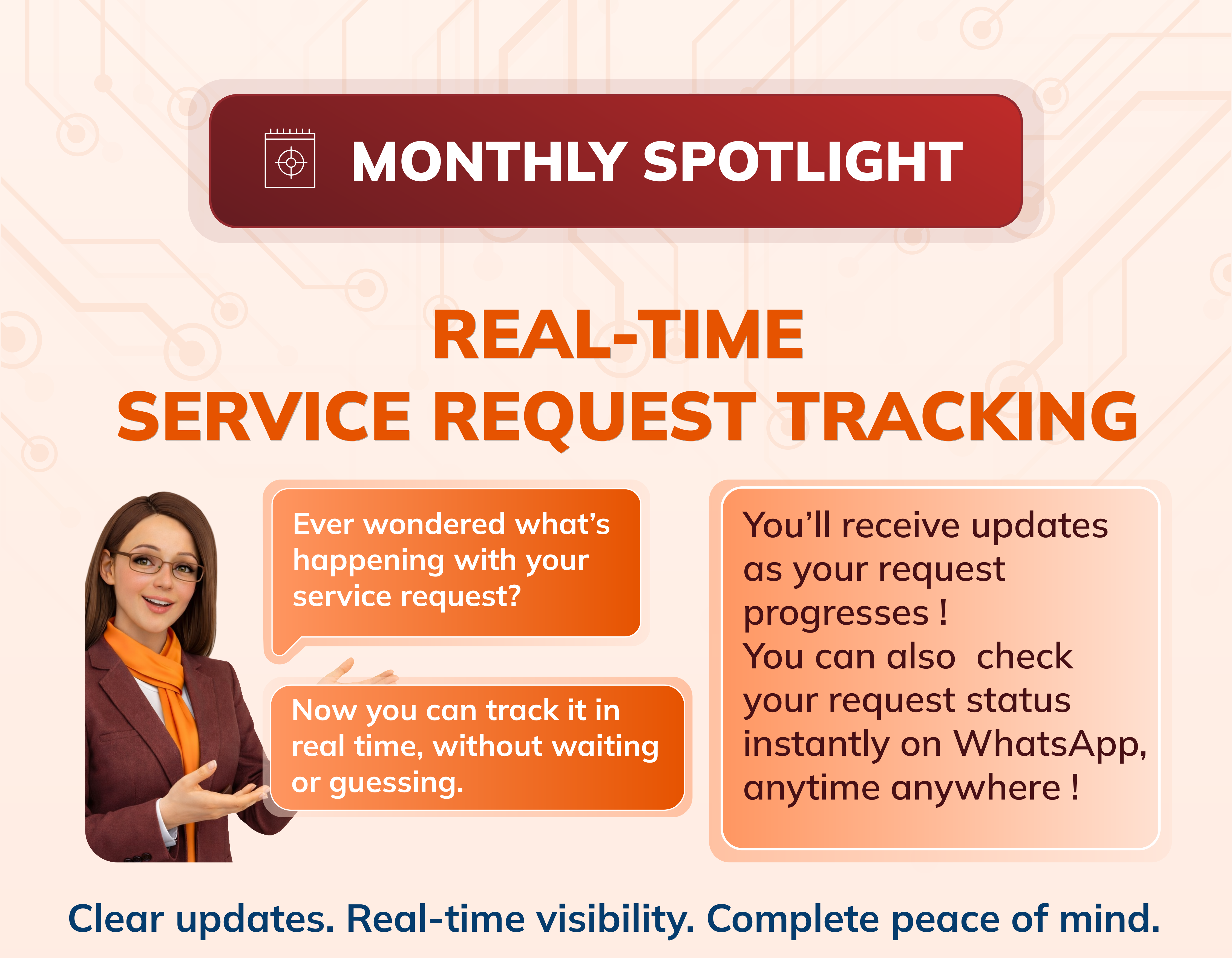 MONTHLY SPOTLIGHT

REAL-TIME
SERVICE REQUEST TRACKING

Ever wondered what's happening with your service request?

Now you can track it in real time, without waiting or guessing.

You'll receive updates as your request progresses !
You can also  check your request status instantly on WhatsApp, anytime anywhere !

Clear updates. Real-time visibility. Complete peace of mind.